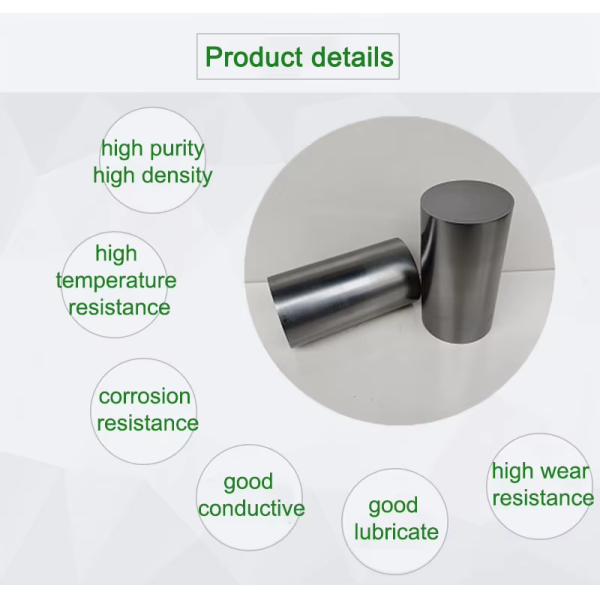 Product details

high purity
high density

high temperature resistance

corrosion resistance

good conductive

good lubricate

high wear resistance